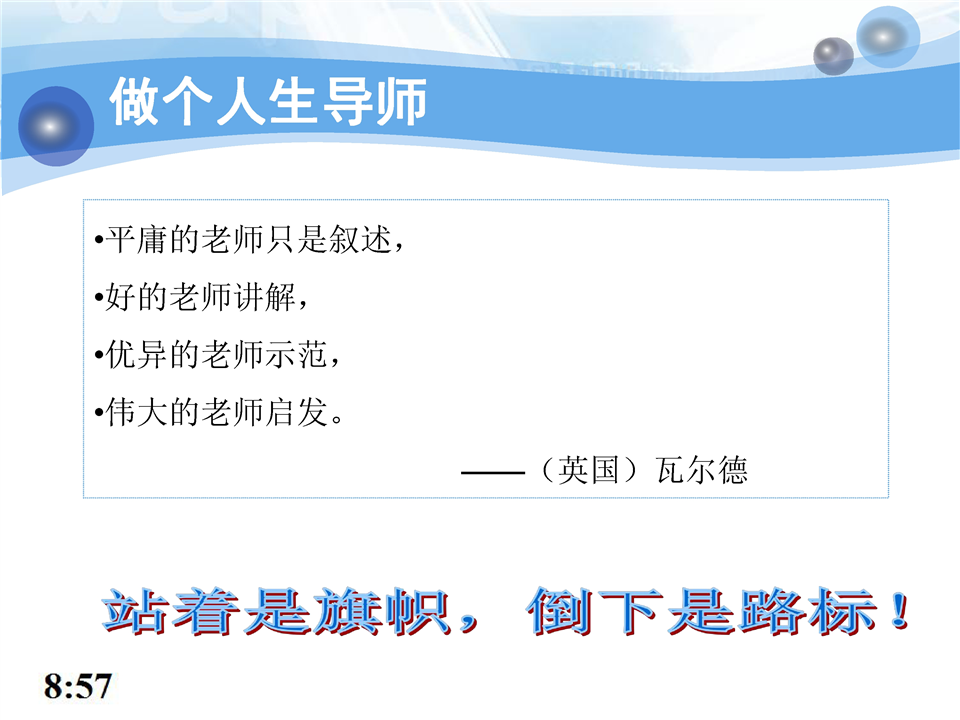 做个人生导师

•平庸的老师只是叙述，

•好的老师讲解，

•优异的老师示范，

•伟大的老师启发。

——（英国）瓦尔德

站着是旗帜，倒下是路标！

8:57